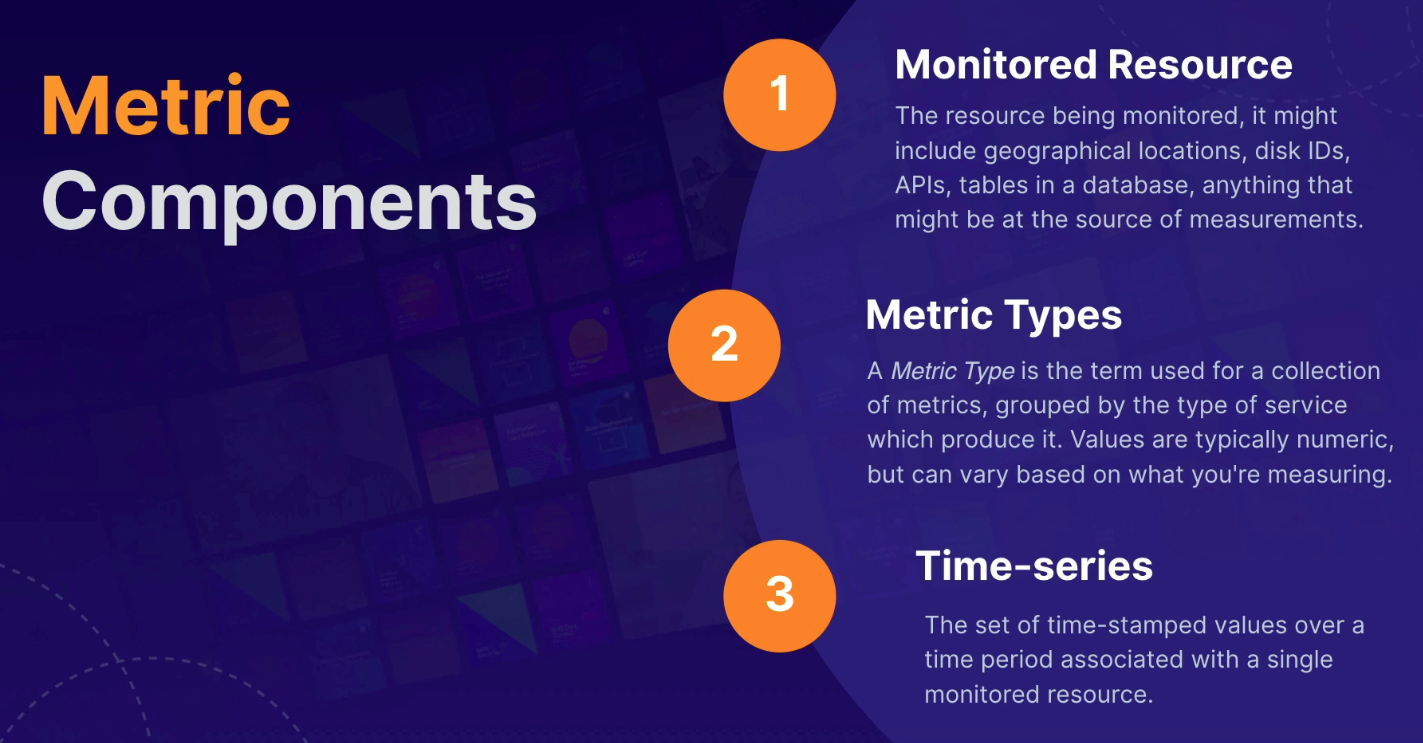 Metric Components

1

Monitored Resource

The resource being monitored, it might include geographical locations, disk IDs, APIs, tables in a database, anything that might be at the source of measurements.

2

Metric Types

A Metric Type is the term used for a collection of metrics, grouped by the type of service which produce it. Values are typically numeric, but can vary based on what you're measuring.

3

Time-series

The set of time-stamped values over a time period associated with a single monitored resource.